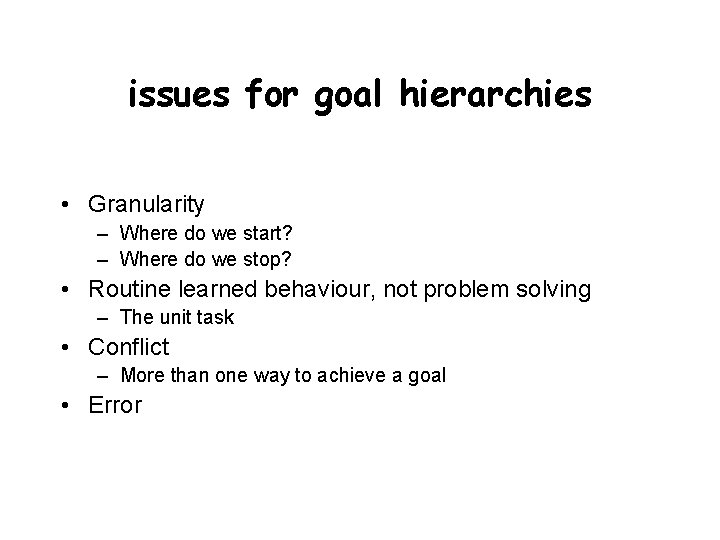 issues for goal hierarchies

• Granularity
– Where do we start?
– Where do we stop?
• Routine learned behaviour, not problem solving
– The unit task
• Conflict
– More than one way to achieve a goal
• Error